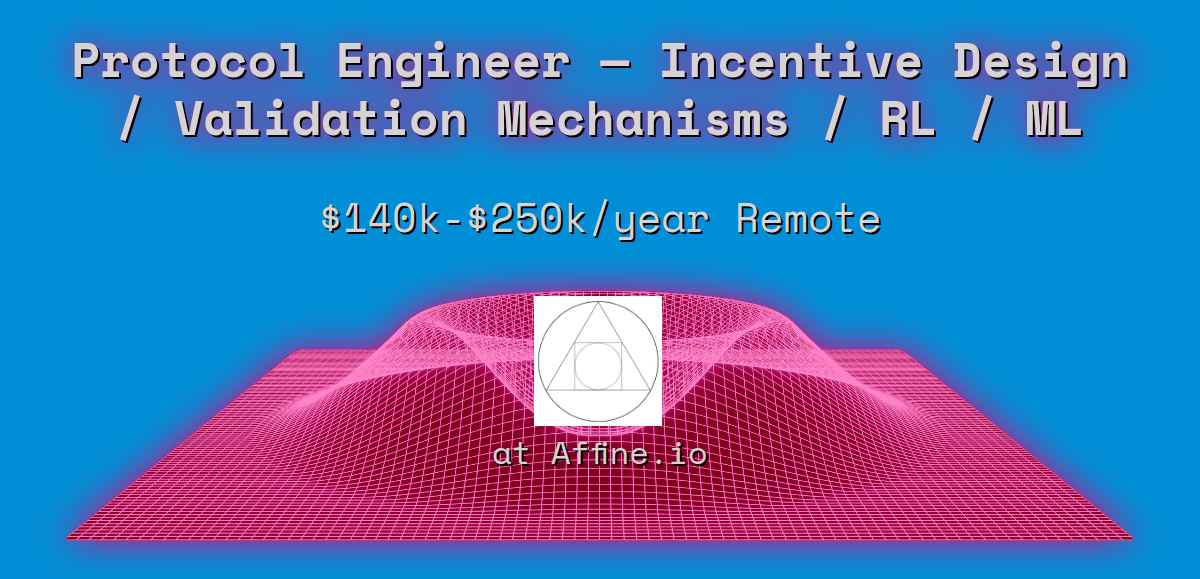 Protocol Engineer — Incentive Design / Validation Mechanisms / RL / ML

\$140k-\$250k/year Remote

at Affine.io